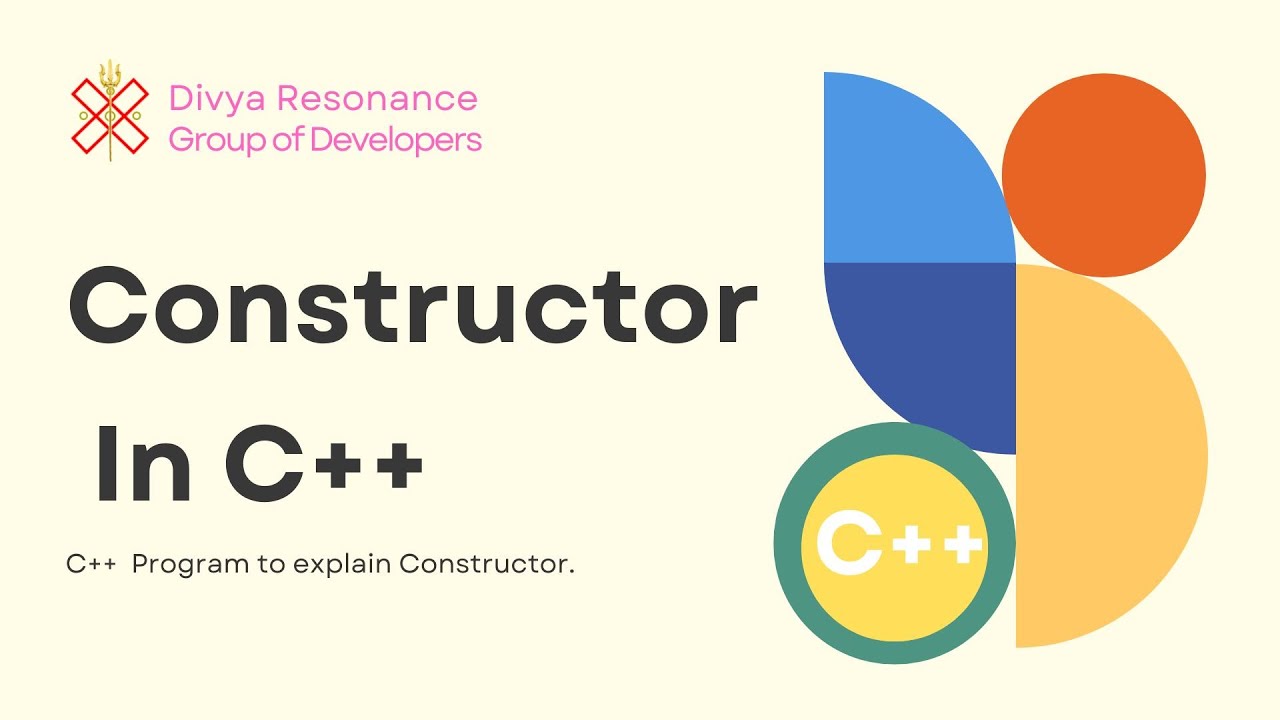 Divya Resonance
Group of Developers

Constructor
In C++

C++ Program to explain Constructor.

C++